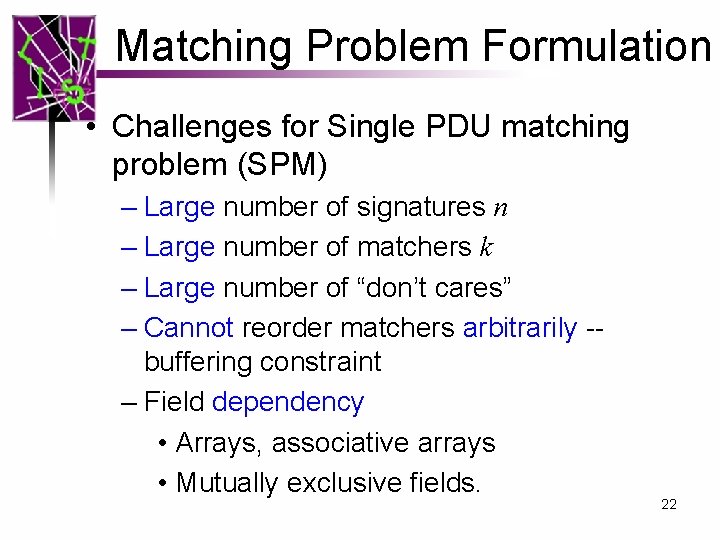 Matching Problem Formulation

• Challenges for Single PDU matching problem (SPM)
– Large number of signatures $n$
– Large number of matchers $k$
– Large number of “don’t cares”
– Cannot reorder matchers arbitrarily -- buffering constraint
– Field dependency
• Arrays, associative arrays
• Mutually exclusive fields.

22